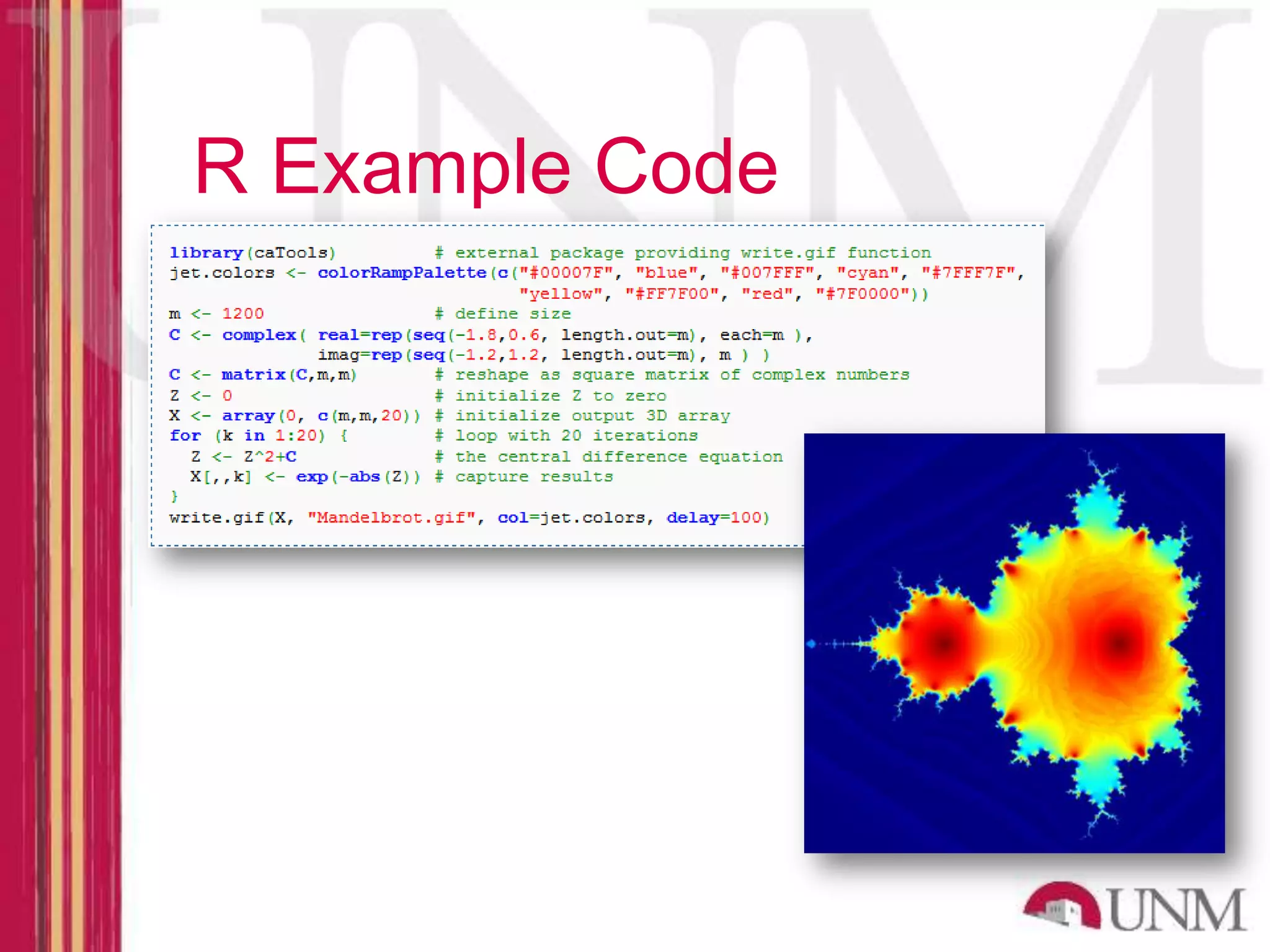 R Example Code

library(caTools)          # external package providing write.gif function
jet.colors <- colorRampPalette(c("#00007F", "blue", "#007FFF", "cyan", "#7FFF7F",
                                 "yellow", "#FF7F00", "red", "#7F0000"))
m <- 1200                 # define size
C <- complex( real=rep(seq(-1.8,0.6, length.out=m), each=m ),
              imag=rep(seq(-1.2,1.2, length.out=m), m ) )
C <- matrix(C,m,m)        # reshape as square matrix of complex numbers
Z <- 0                    # initialize Z to zero
X <- array(0, c(m,m,20)) # initialize output 3D array
for (k in 1:20) {         # loop with 20 iterations
  Z <- Z^2+C              # the central difference equation
  X[,,k] <- exp(-abs(Z)) # capture results
}
write.gif(X, "Mandelbrot.gif", col=jet.colors, delay=100)

UNM